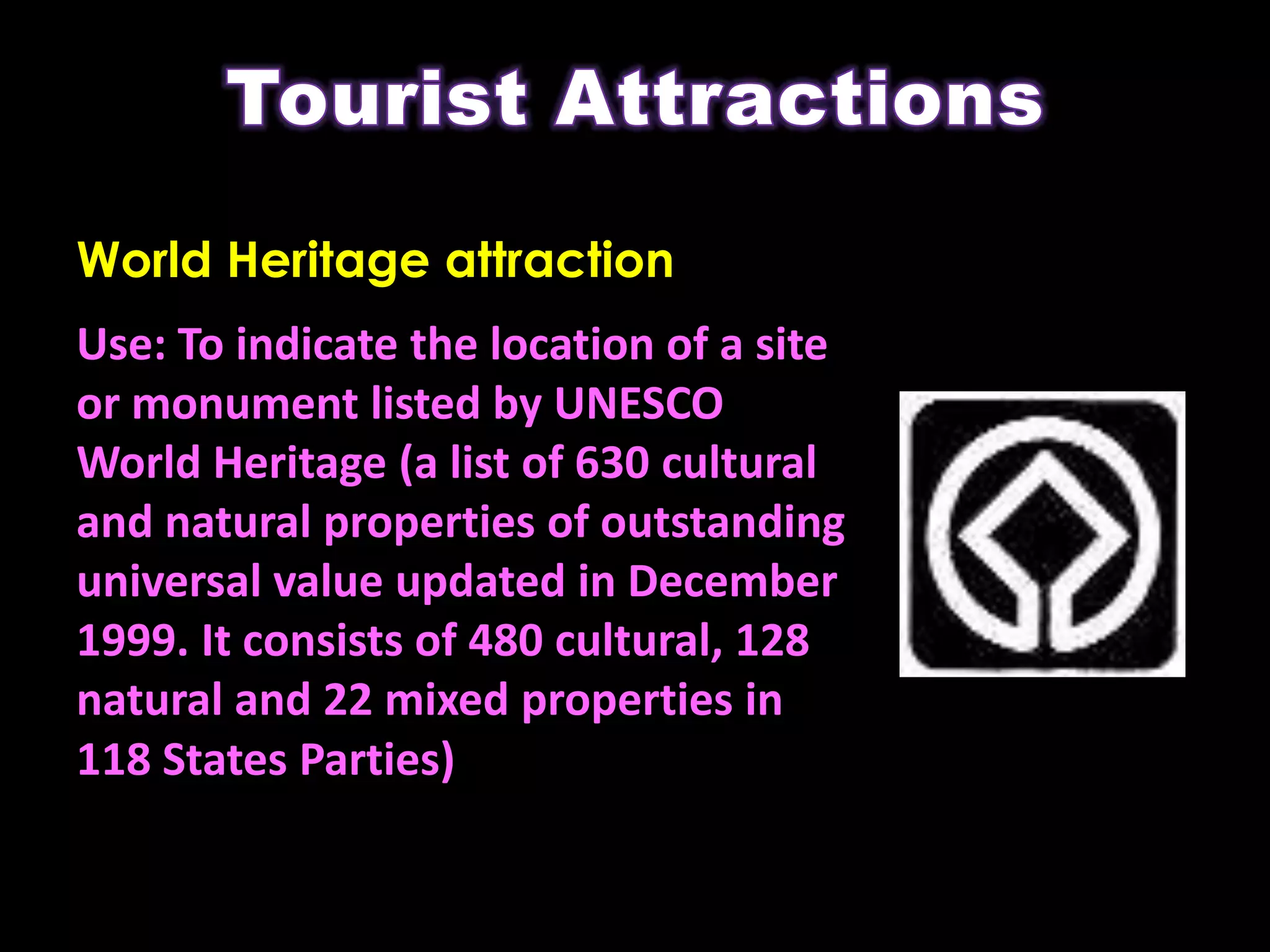 Tourist Attractions

World Heritage attraction

Use: To indicate the location of a site or monument listed by UNESCO World Heritage (a list of 630 cultural and natural properties of outstanding universal value updated in December 1999. It consists of 480 cultural, 128 natural and 22 mixed properties in 118 States Parties)